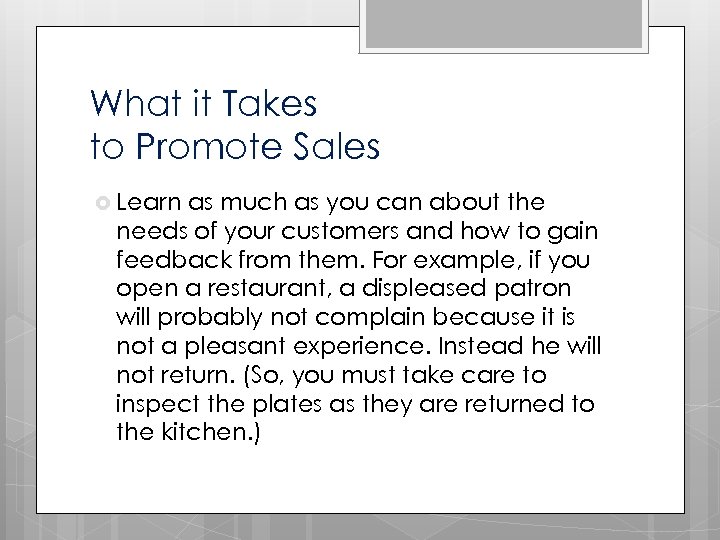 What it Takes
to Promote Sales

Learn as much as you can about the needs of your customers and how to gain feedback from them. For example, if you open a restaurant, a displeased patron will probably not complain because it is not a pleasant experience. Instead he will not return. (So, you must take care to inspect the plates as they are returned to the kitchen.)